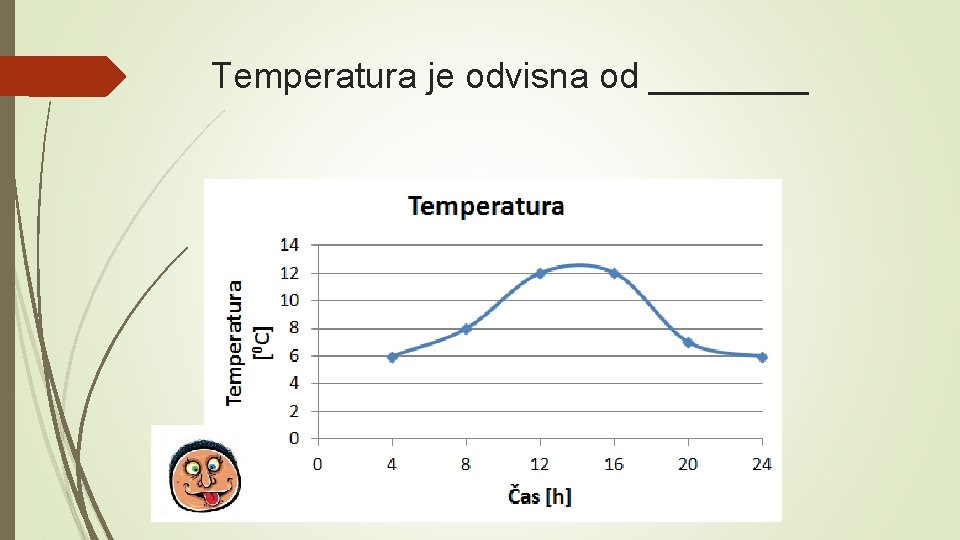 Temperatura je odvisna od ________

Temperatura

Temperatura [$^0$C]

14
12
10
8
6
4
2
0

0 4 8 12 16 20 24

Čas [h]